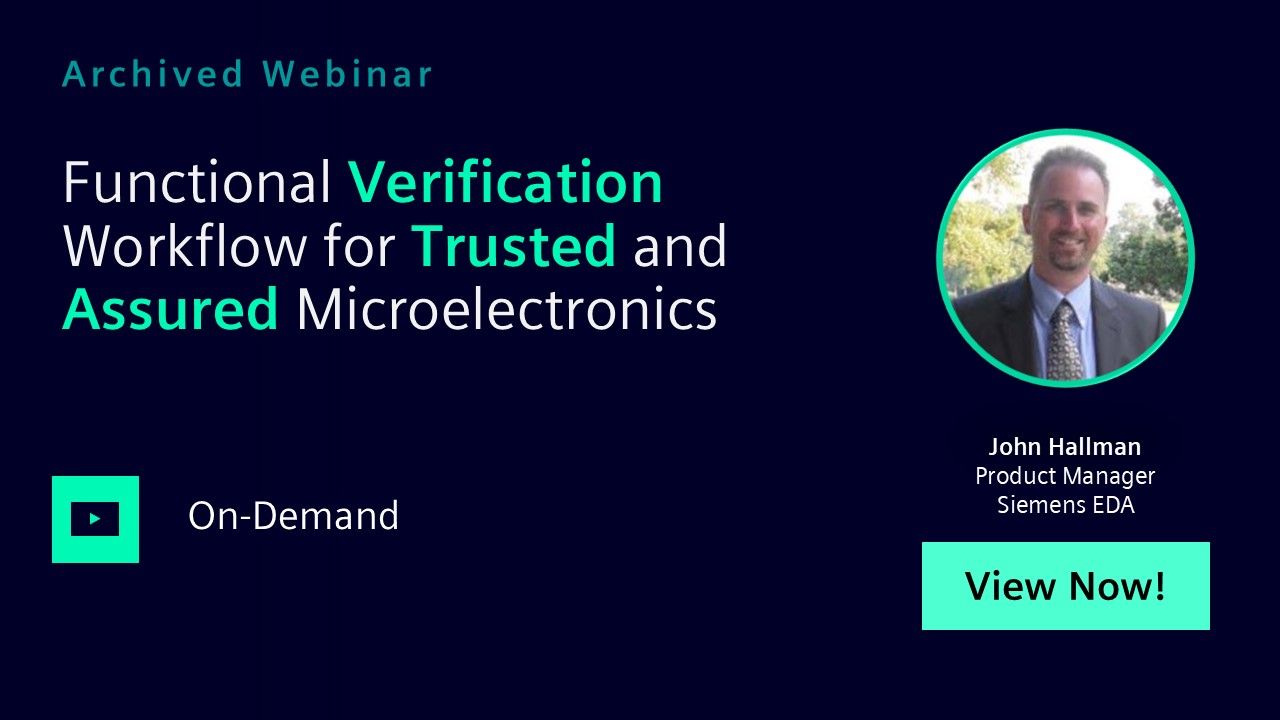 Archived Webinar

Functional Verification Workflow for Trusted and Assured Microelectronics

On-Demand

John Hallman
Product Manager
Siemens EDA

View Now!